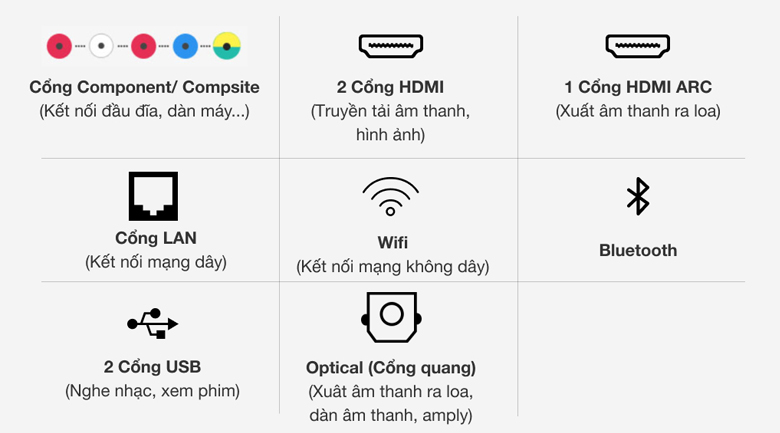 Cổng Component/ Compsite
(Kết nối đầu đĩa, dàn máy...)

2 Cổng HDMI
(Truyền tải âm thanh, hình ảnh)

1 Cổng HDMI ARC
(Xuất âm thanh ra loa)

Cổng LAN
(Kết nối mạng dây)

Wifi
(Kết nối mạng không dây)

Bluetooth

2 Cổng USB
(Nghe nhạc, xem phim)

Optical (Cổng quang)
(Xuất âm thanh ra loa, dàn âm thanh, amply)